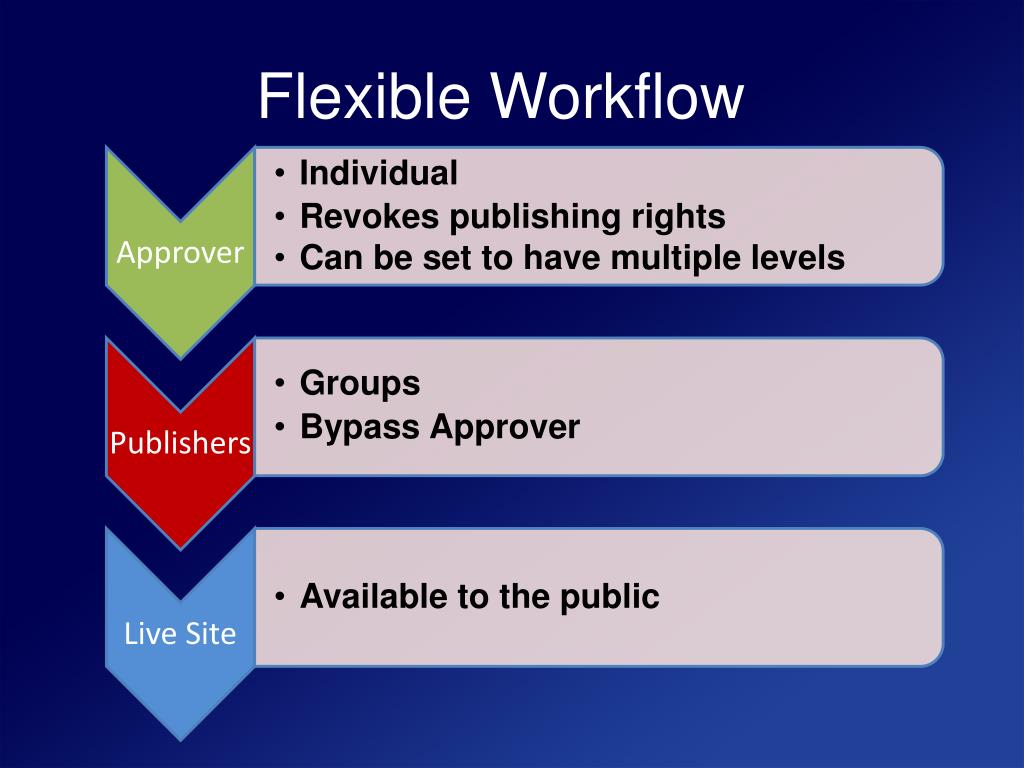 Flexible Workflow

Approver

• Individual
• Revokes publishing rights
• Can be set to have multiple levels

Publishers

• Groups
• Bypass Approver

Live Site

• Available to the public